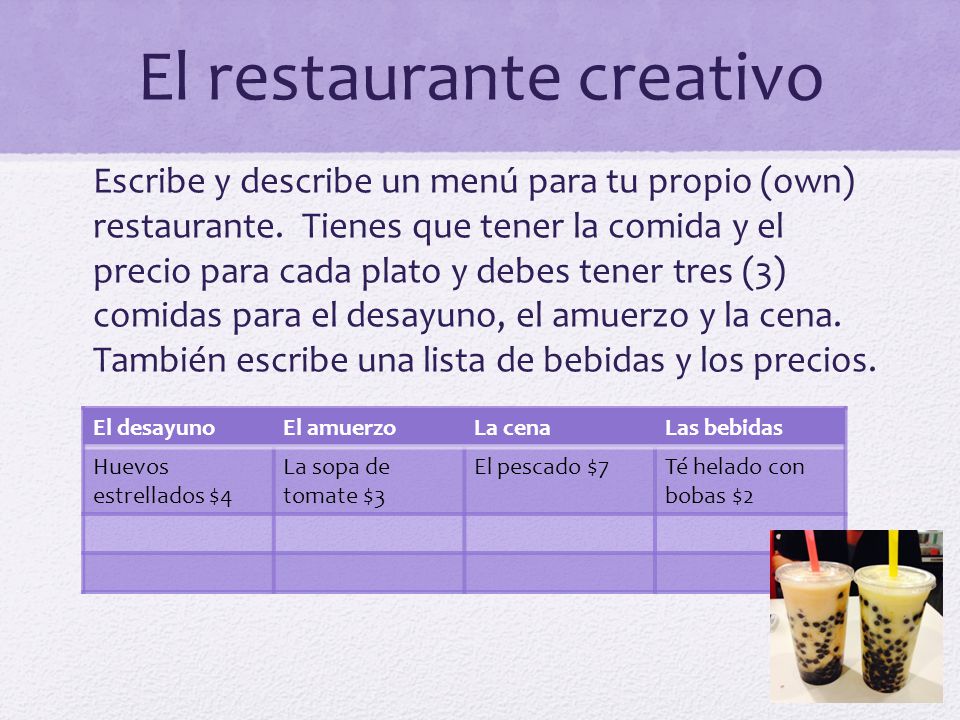 El restaurante creativo

Escribe y describe un menú para tu propio (own) restaurante. Tienes que tener la comida y el precio para cada plato y debes tener tres (3) comidas para el desayuno, el amuerzo y la cena. También escribe una lista de bebidas y los precios.

| El desayuno | El amuerzo | La cena | Las bebidas |
|---|---|---|---|
| Huevos estrellados \$4 | La sopa de tomate \$3 | El pescado \$7 | Té helado con bobas \$2 |
| | | | |
| | | | |